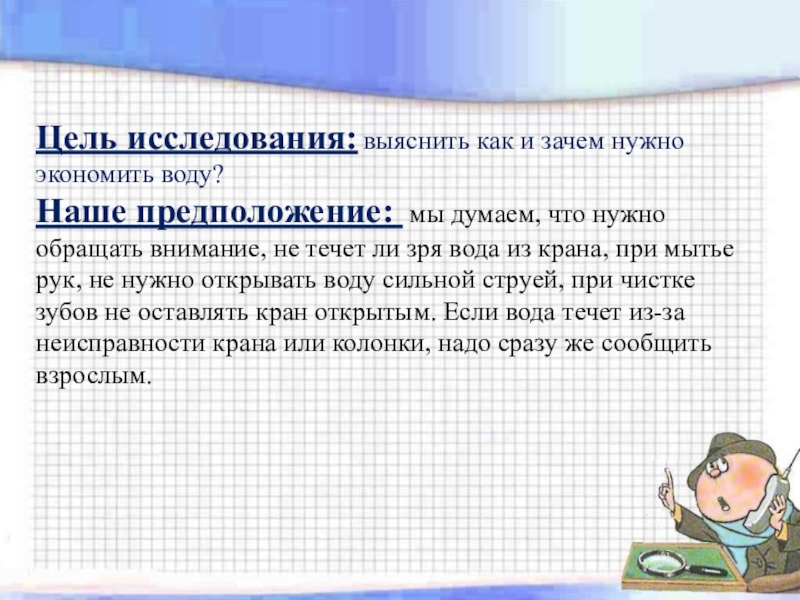 Цель исследования: выяснить как и зачем нужно экономить воду?

Наше предположение: мы думаем, что нужно обращать внимание, не течет ли зря вода из крана, при мытье рук, не нужно открывать воду сильной струей, при чистке зубов не оставлять кран открытым. Если вода течет из-за неисправности крана или колонки, надо сразу же сообщить взрослым.